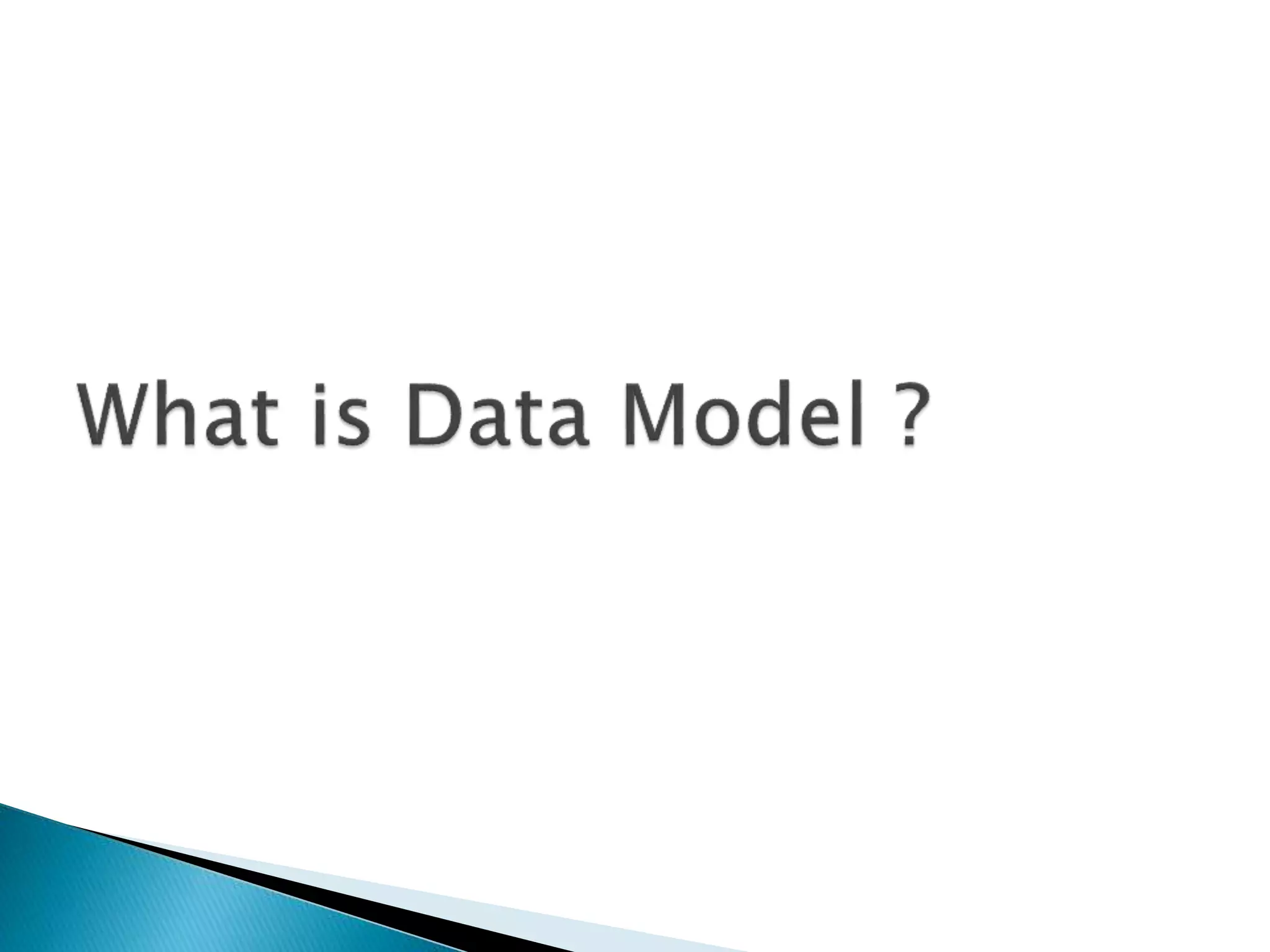 What is Data Model ?